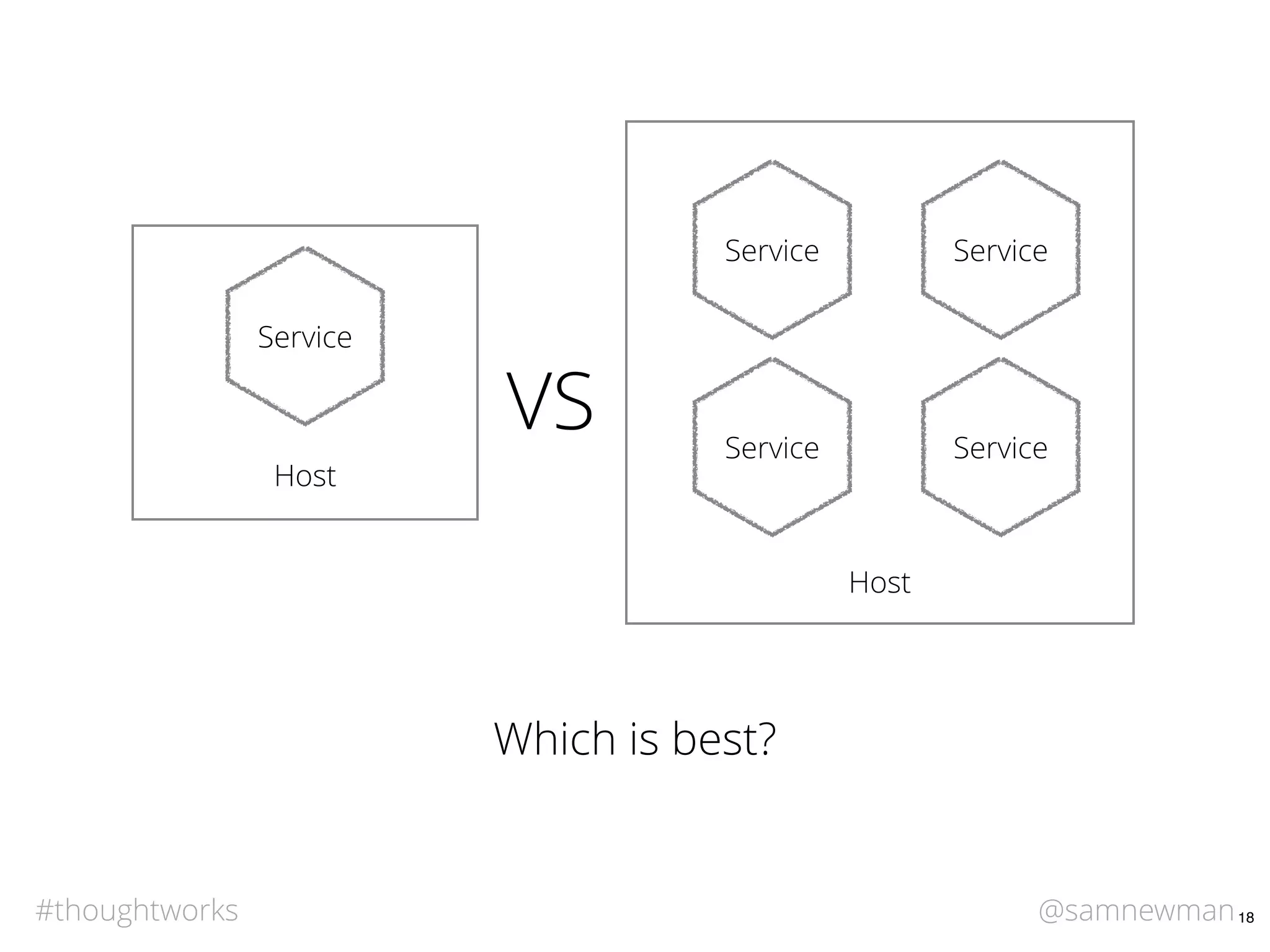 Service

Host

VS

Service

Service

Service

Service

Host

Which is best?

#thoughtworks

@samnewman 18